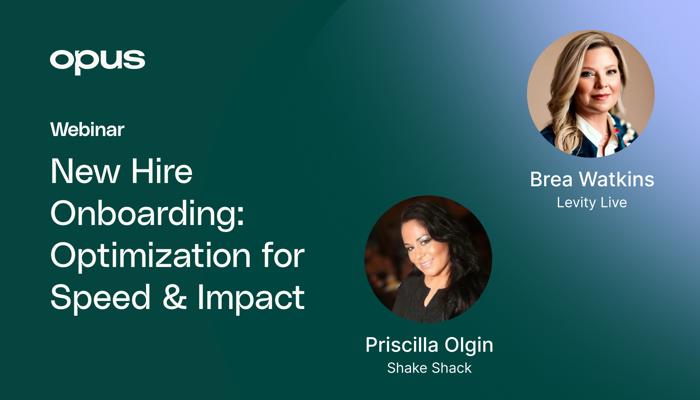 opus

Webinar

New Hire Onboarding: Optimization for Speed & Impact

Brea Watkins
Levity Live

Priscilla Olgin
Shake Shack